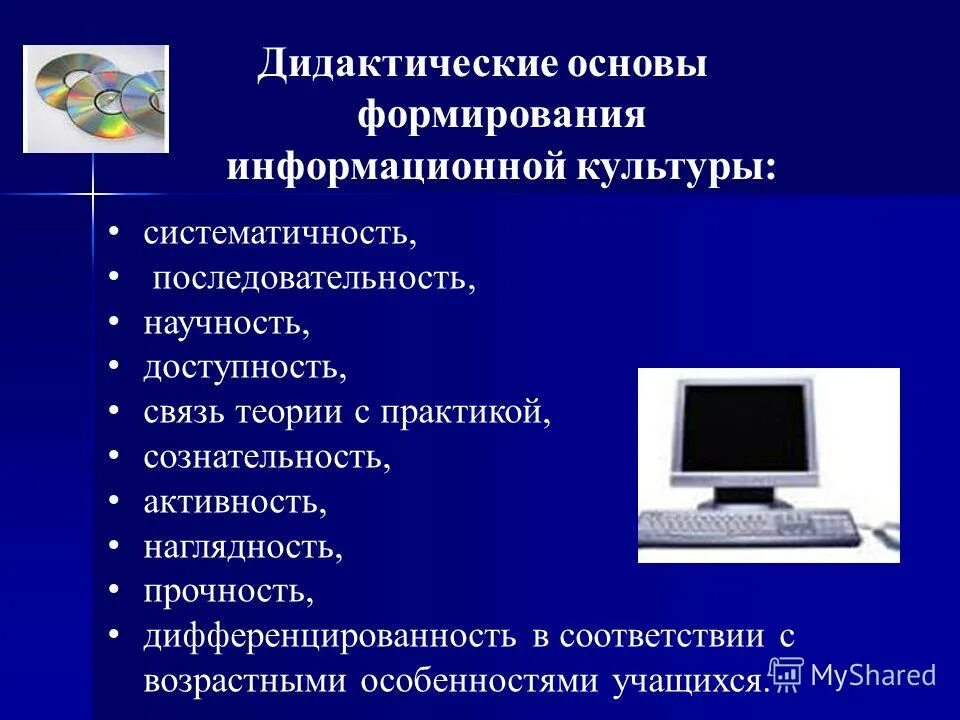 Дидактические основы формирования информационной культуры:

• систематичность,
• последовательность,
• научность,
• доступность,
• связь теории с практикой,
• сознательность,
• активность,
• наглядность,
• прочность,
• дифференцированность в соответствии с возрастными особенностями учащихся.

MyShared